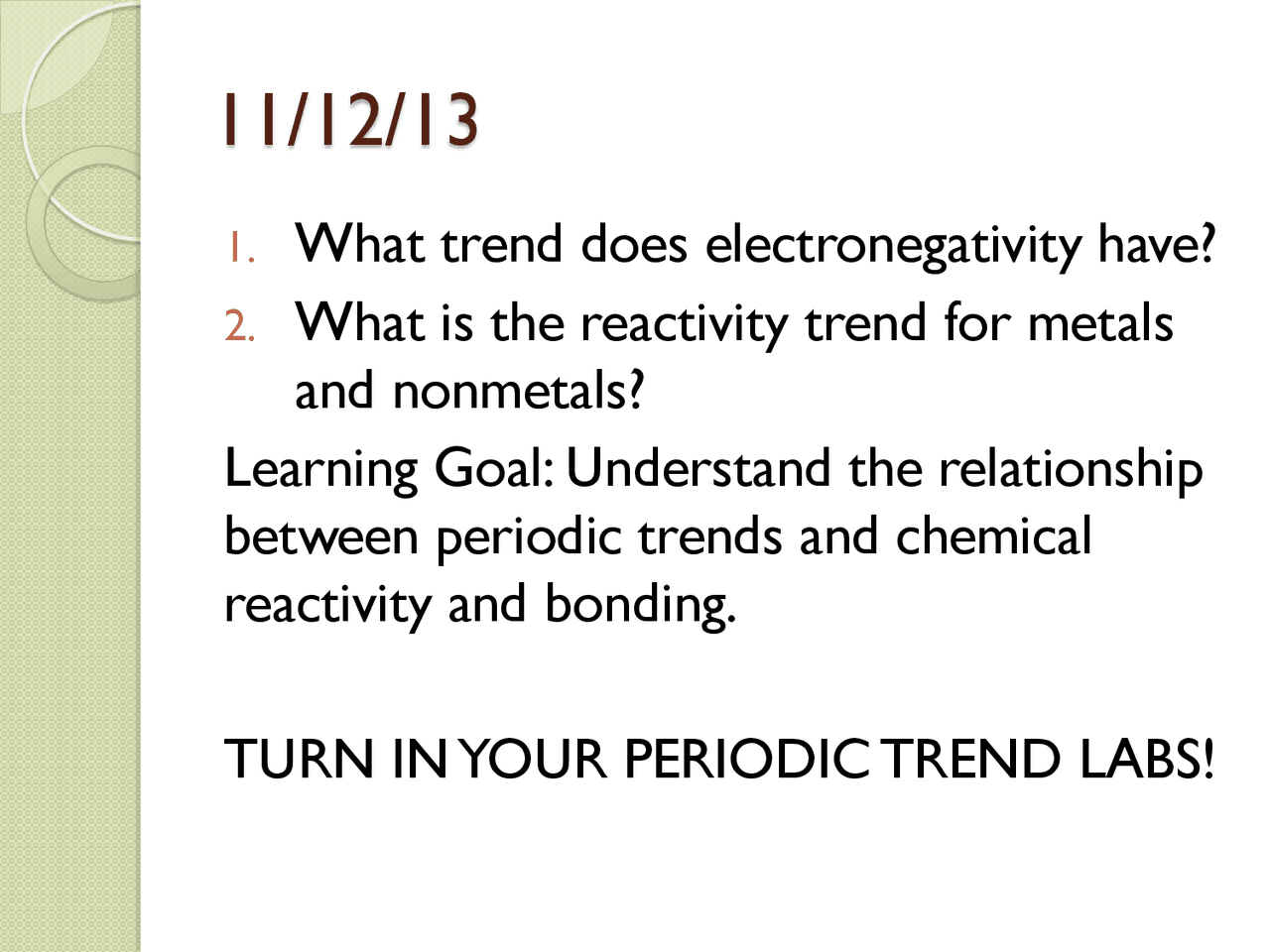 11/12/13

1. What trend does electronegativity have?
2. What is the reactivity trend for metals and nonmetals?

Learning Goal: Understand the relationship between periodic trends and chemical reactivity and bonding.

TURN IN YOUR PERIODIC TREND LABS!